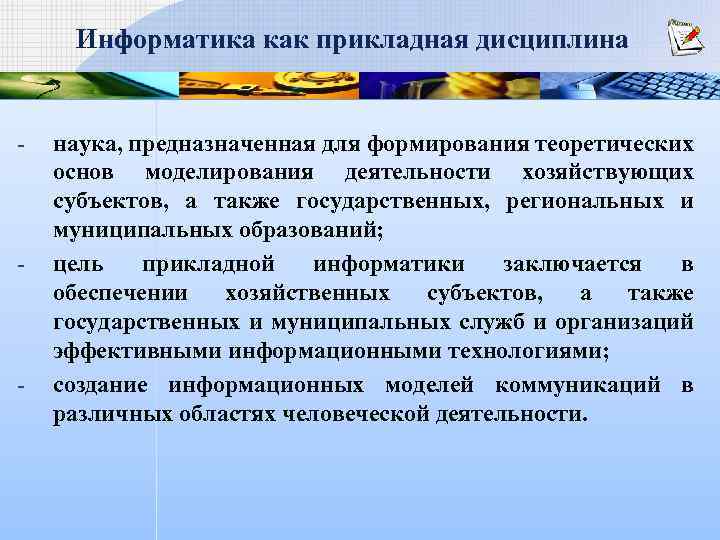 Информатика как прикладная дисциплина

- наука, предназначенная для формирования теоретических основ моделирования деятельности хозяйствующих субъектов, а также государственных, региональных и муниципальных образований;
- цель прикладной информатики заключается в обеспечении хозяйственных субъектов, а также государственных и муниципальных служб и организаций эффективными информационными технологиями;
- создание информационных моделей коммуникаций в различных областях человеческой деятельности.